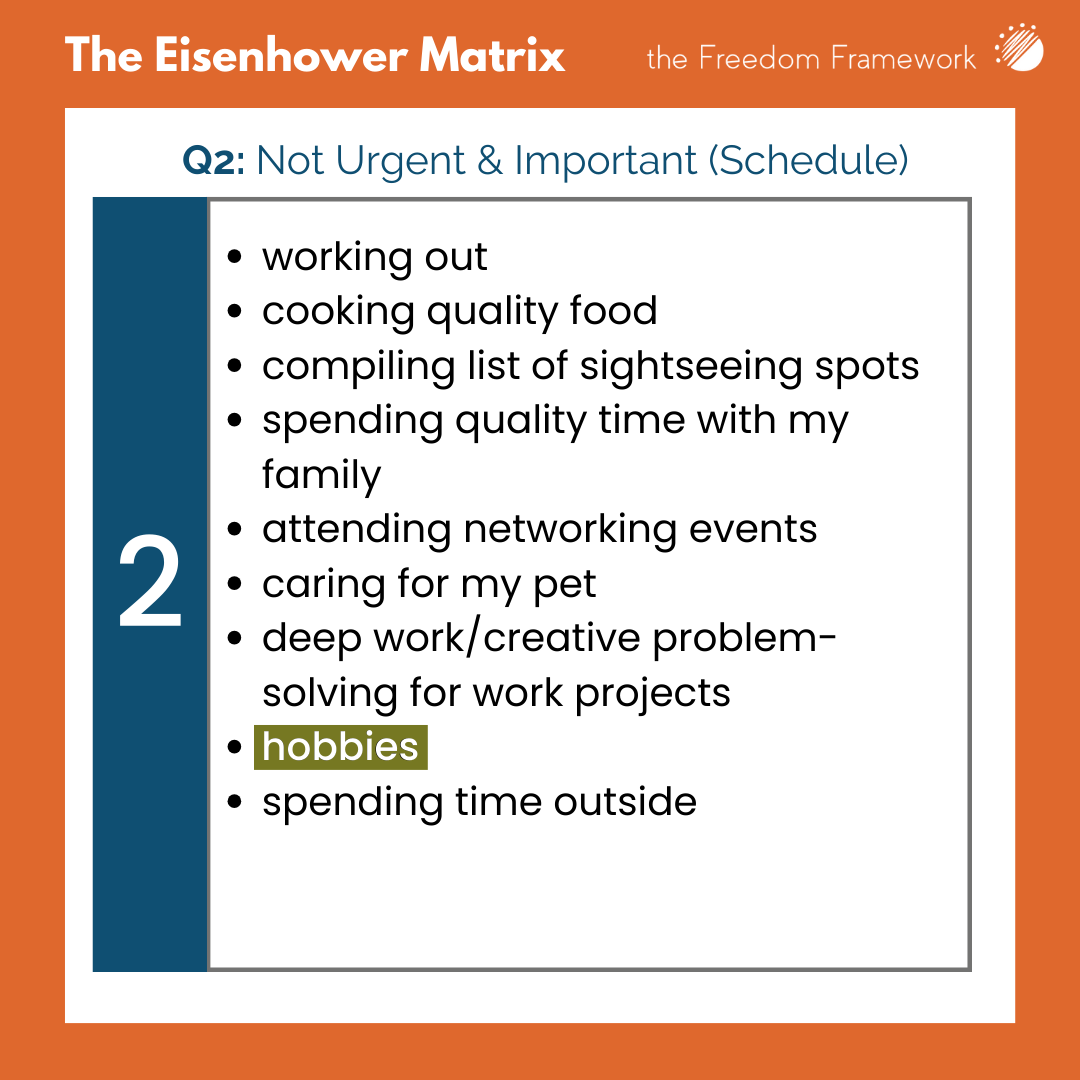 The Eisenhower Matrix

the Freedom Framework

Q2: Not Urgent & Important (Schedule)

2

- working out
- cooking quality food
- compiling list of sightseeing spots
- spending quality time with my family
- attending networking events
- caring for my pet
- deep work/creative problem-solving for work projects
- hobbies
- spending time outside